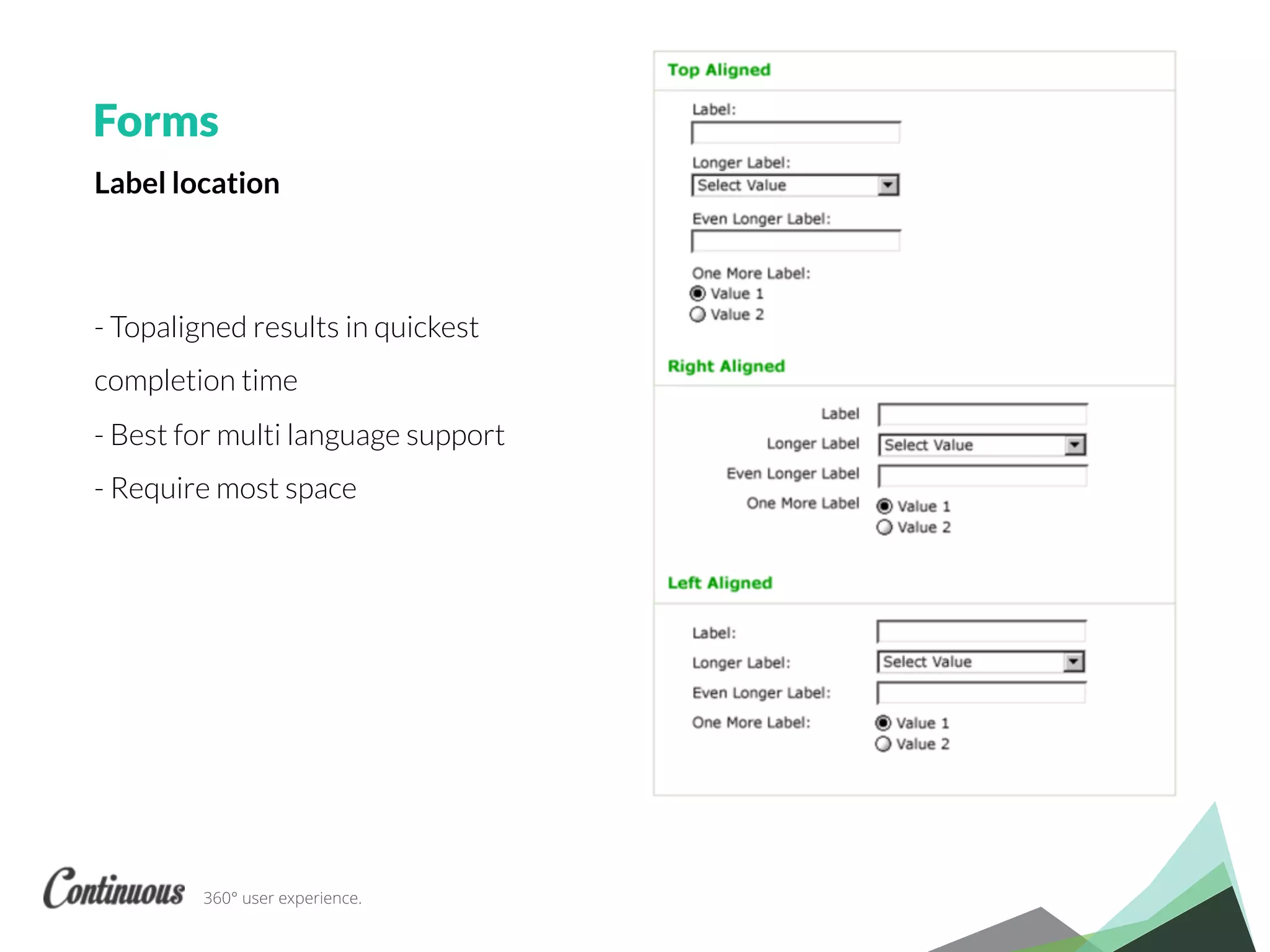 Forms

Label location

- Topaligned results in quickest completion time

- Best for multi language support

- Require most space

Top Aligned

Label:

Longer Label:

Select Value

Even Longer Label:

One More Label:

Value 1

Value 2

Right Aligned

Label

Longer Label

Select Value

Even Longer Label

One More Label

Value 1

Value 2

Left Aligned

Label:

Longer Label:

Select Value

Even Longer Label:

One More Label:

Value 1

Value 2

Continuous 360° user experience.